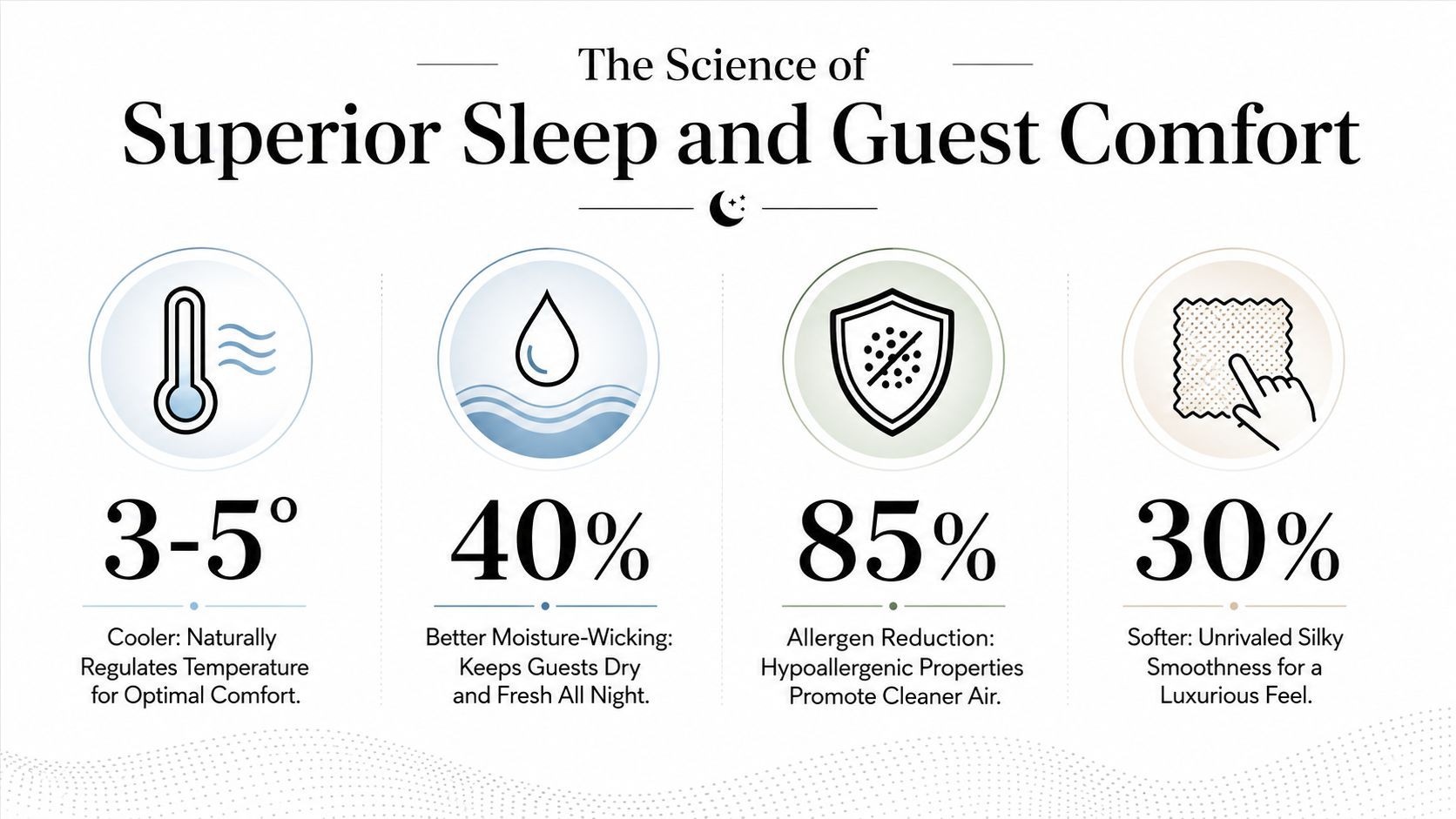 The Science of
Superior Sleep and Guest Comfort

3-5°

Cooler: Naturally Regulates Temperature for Optimal Comfort.

40%

Better Moisture-Wicking: Keeps Guests Dry and Fresh All Night.

85%

Allergen Reduction: Hypoallergenic Properties Promote Cleaner Air.

30%

Softer: Unrivaled Silky Smoothness for a Luxurious Feel.